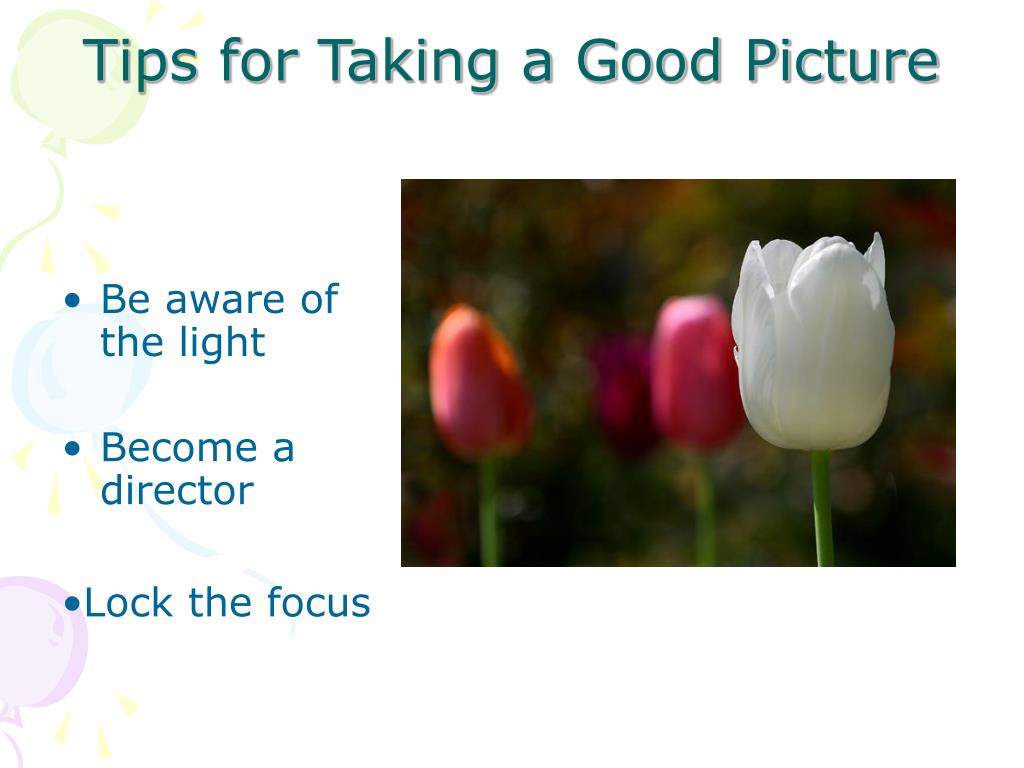 Tips for Taking a Good Picture

• Be aware of the light

• Become a director

•Lock the focus